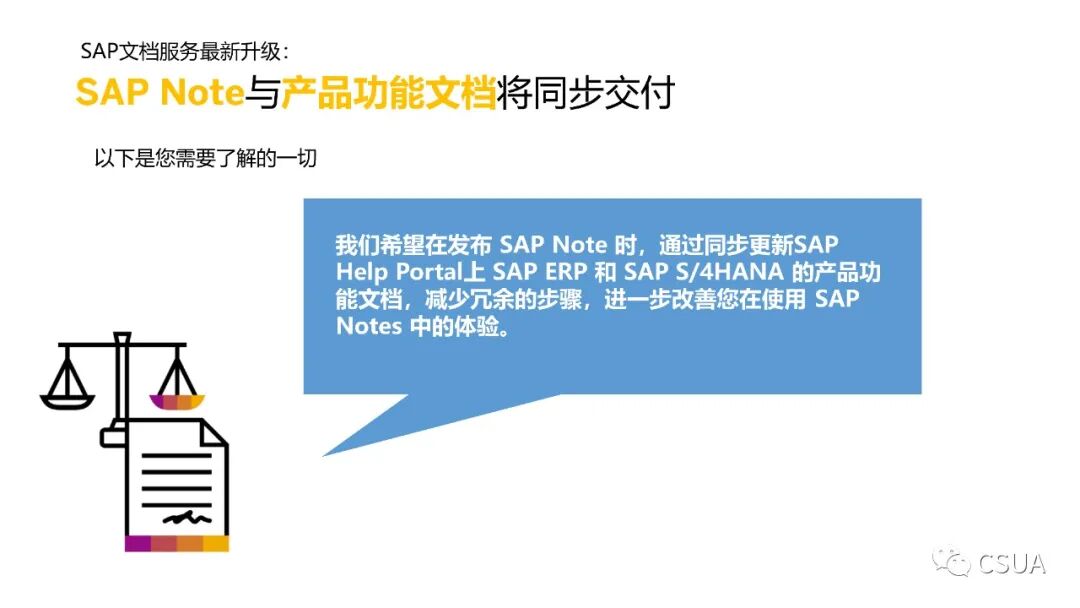 SAP文档服务最新升级：

SAP Note与产品功能文档将同步交付

以下是您需要了解的一切

我们希望在发布 SAP Note 时，通过同步更新SAP Help Portal上 SAP ERP 和 SAP S/4HANA 的产品功能文档，减少冗余的步骤，进一步改善您在使用 SAP Notes 中的体验。

CSUA